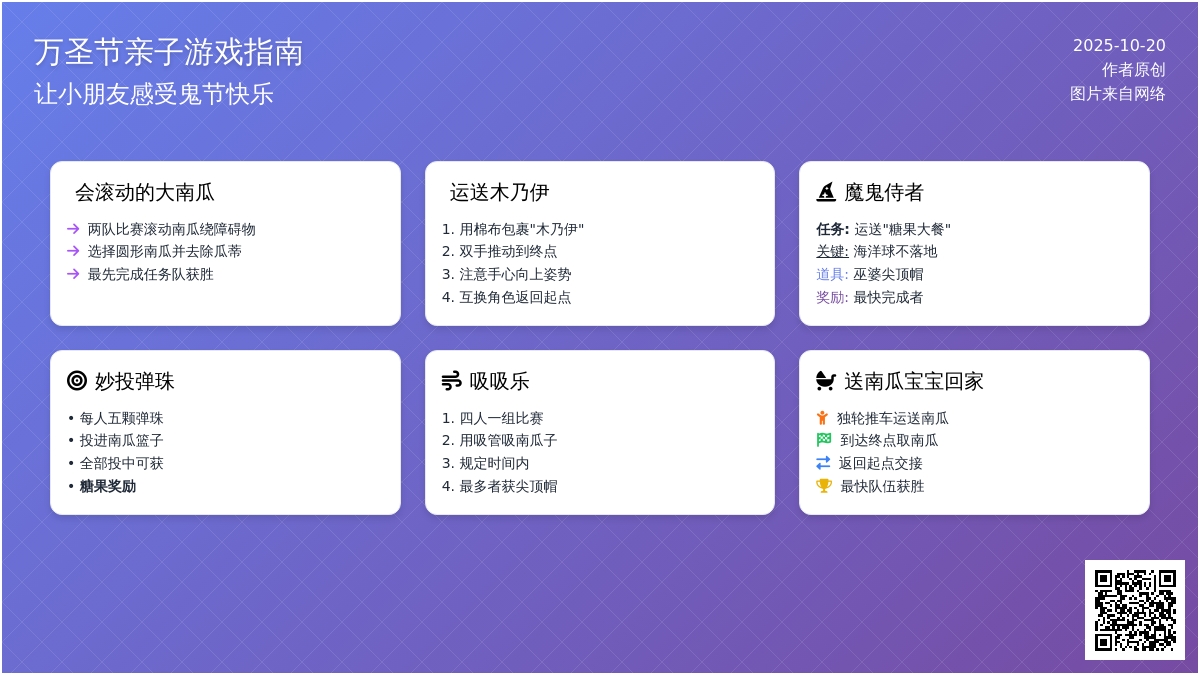 万圣节亲子游戏指南
让小朋友感受鬼节快乐

2025-10-20
作者原创
图片来自网络

会滚动的大南瓜

→ 两队比赛滚动南瓜绕障碍物
→ 选择圆形南瓜并去除瓜蒂
→ 最先完成任务队获胜

运送木乃伊

1. 用棉布包裹"木乃伊"
2. 双手推动到终点
3. 注意手心向上姿势
4. 互换角色返回起点

魔鬼侍者

任务: 运送"糖果大餐"
关键: 海洋球不落地
道具: 巫婆尖顶帽
奖励: 最快完成者

妙投弹珠

• 每人五颗弹珠
• 投进南瓜篮子
• 全部投中可获
• 糖果奖励

吸吸乐

1. 四人一组比赛
2. 用吸管吸南瓜子
3. 规定时间内
4. 最多者获尖顶帽

送南瓜宝宝回家

独轮推车运送南瓜
到达终点取南瓜
返回起点交接
最快队伍获胜